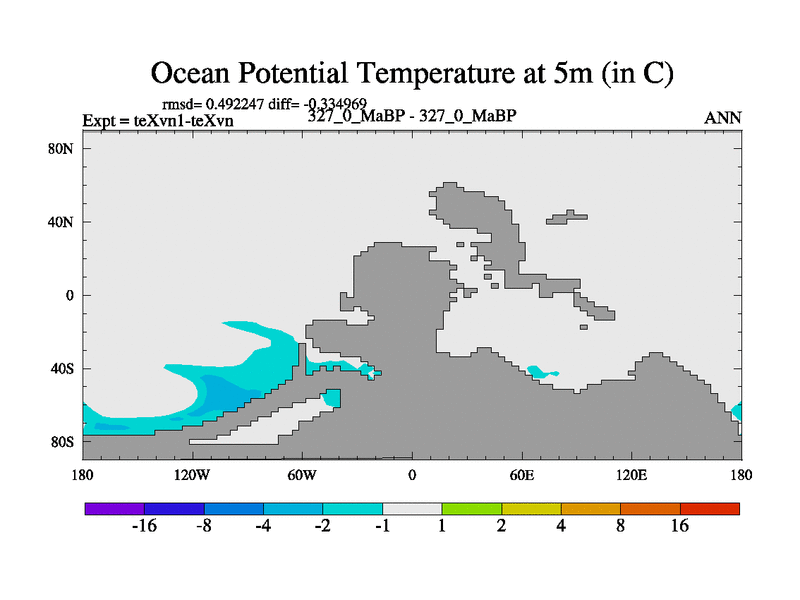 Ocean Potential Temperature at 5m (in C)

rmsd= 0.492247 diff= -0.334969

Expt = teXvn1-teXvn

327_0_MaBP - 327_0_MaBP

ANN

80N

40N

0

40S

80S

180

120W

60W

0

60E

120E

180

-16

-8

-4

-2

-1

1

2

4

8

16